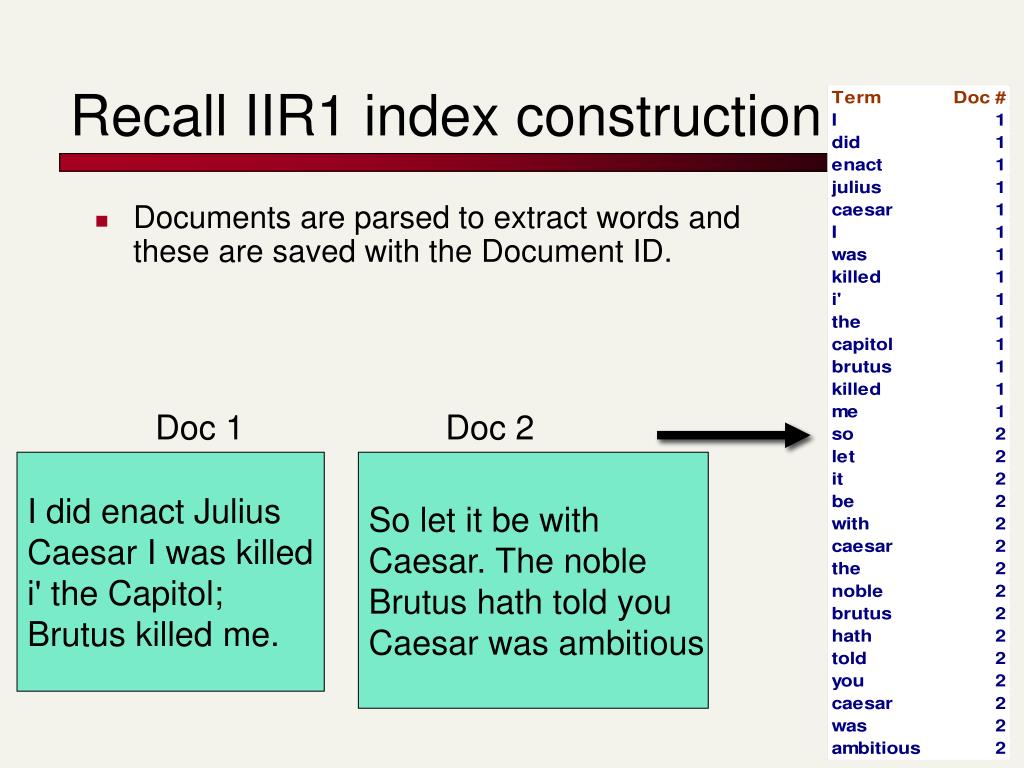 Recall IIR1 index construction

Documents are parsed to extract words and these are saved with the Document ID.

Doc 1

I did enact Julius Caesar I was killed i' the Capitol; Brutus killed me.

Doc 2

So let it be with Caesar. The noble Brutus hath told you Caesar was ambitious

| Term | Doc # |
|---|---|
| I | 1 |
| did | 1 |
| enact | 1 |
| julius | 1 |
| caesar | 1 |
| I | 1 |
| was | 1 |
| killed | 1 |
| i' | 1 |
| the | 1 |
| capitol | 1 |
| brutus | 1 |
| killed | 1 |
| me | 1 |
| so | 2 |
| let | 2 |
| it | 2 |
| be | 2 |
| with | 2 |
| caesar | 2 |
| the | 2 |
| noble | 2 |
| brutus | 2 |
| hath | 2 |
| told | 2 |
| you | 2 |
| caesar | 2 |
| was | 2 |
| ambitious | 2 |